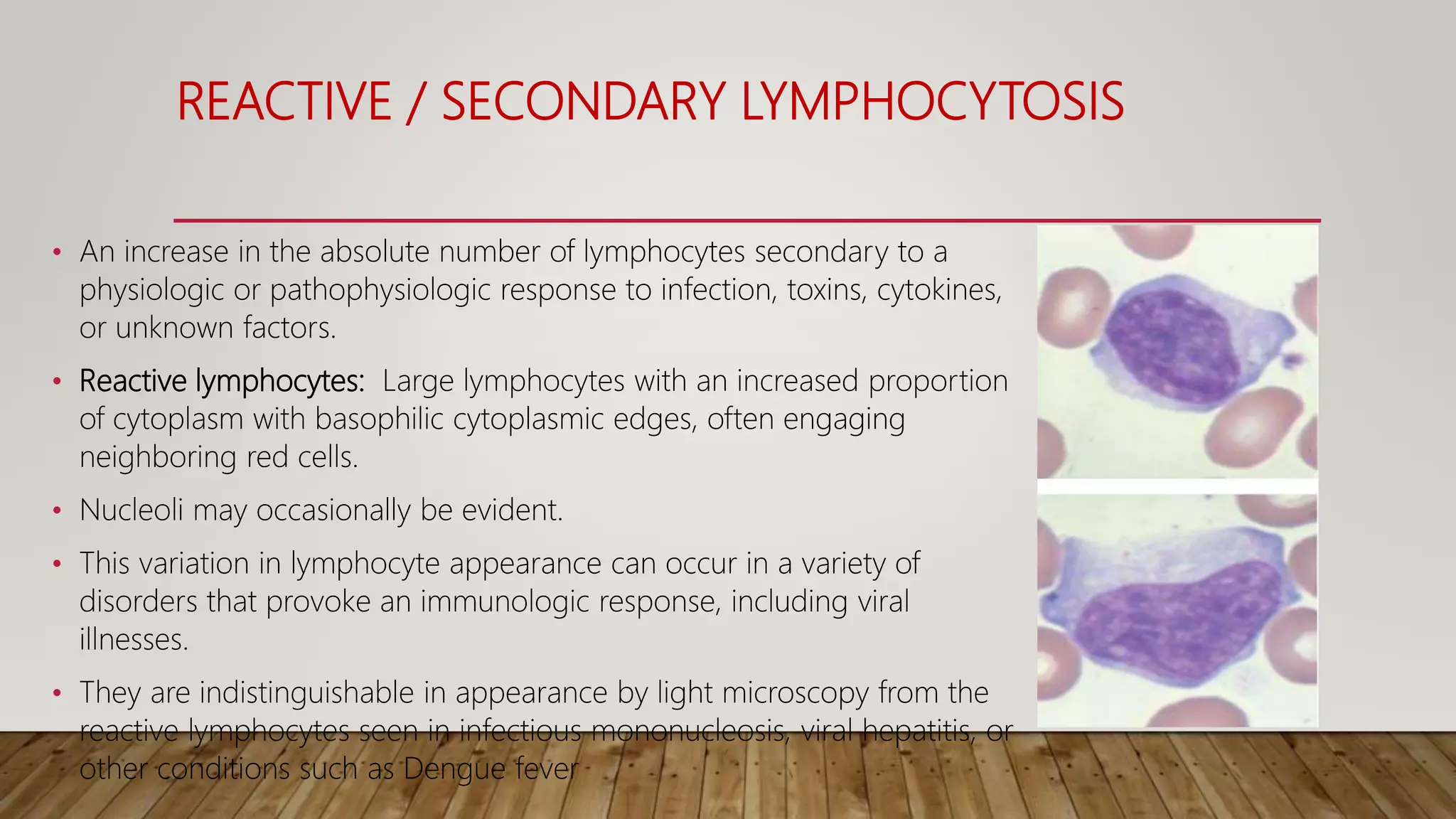 REACTIVE / SECONDARY LYMPHOCYTOSIS

• An increase in the absolute number of lymphocytes secondary to a physiologic or pathophysiologic response to infection, toxins, cytokines, or unknown factors.

• Reactive lymphocytes: Large lymphocytes with an increased proportion of cytoplasm with basophilic cytoplasmic edges, often engaging neighboring red cells.

• Nucleoli may occasionally be evident.

• This variation in lymphocyte appearance can occur in a variety of disorders that provoke an immunologic response, including viral illnesses.

• They are indistinguishable in appearance by light microscopy from the reactive lymphocytes seen in infectious mononucleosis, viral hepatitis, or other conditions such as Dengue fever